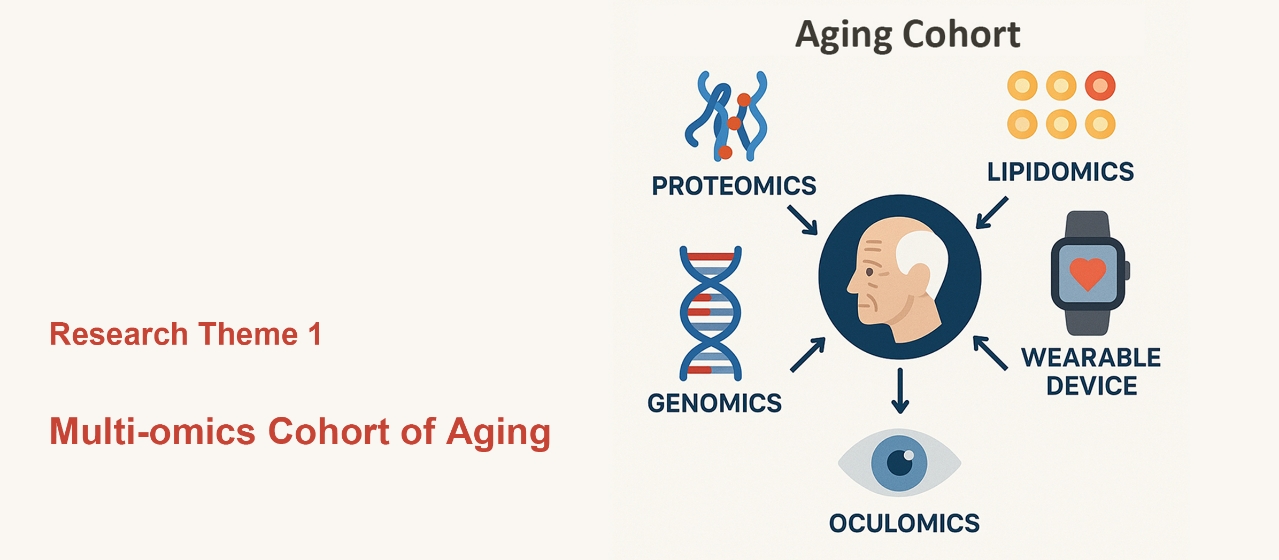 Research Theme 1

Multi-omics Cohort of Aging

Aging Cohort

PROTEOMICS

LIPIDOMICS

GENOMICS

WEARABLE DEVICE

OCULOMICS